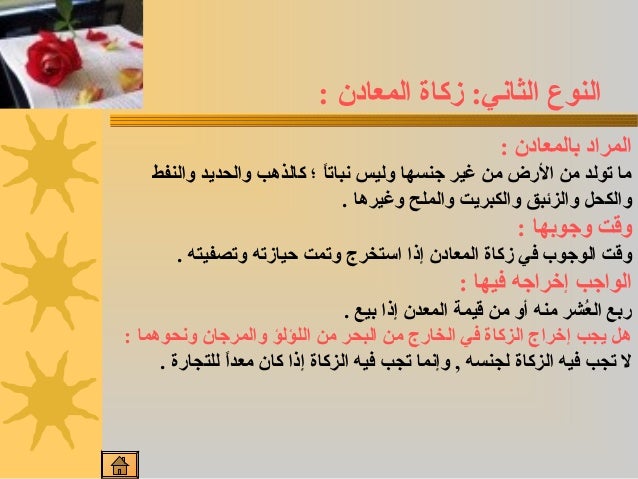 النوع الثاني: زكاة المعادن :

المراد بالمعادن :
ما تولد من الأرض من غير جنسها وليس نباتاً ؛ كالذهب والحديد والنفط والكحل والزئبق والكبريت والملح وغيرها .

وقت وجوبها :
وقت الوجوب في زكاة المعادن إذا استخرج وتمت حيازته وتصفيته .

الواجب إخراجه فيها :
ربع العُشر منه أو من قيمة المعدن إذا بيع .

هل يجب إخراج الزكاة في الخارج من البحر من اللؤلؤ والمرجان ونحوهما :
لا تجب فيه الزكاة لجنسه , وإنما تجب فيه الزكاة إذا كان معداً للتجارة .